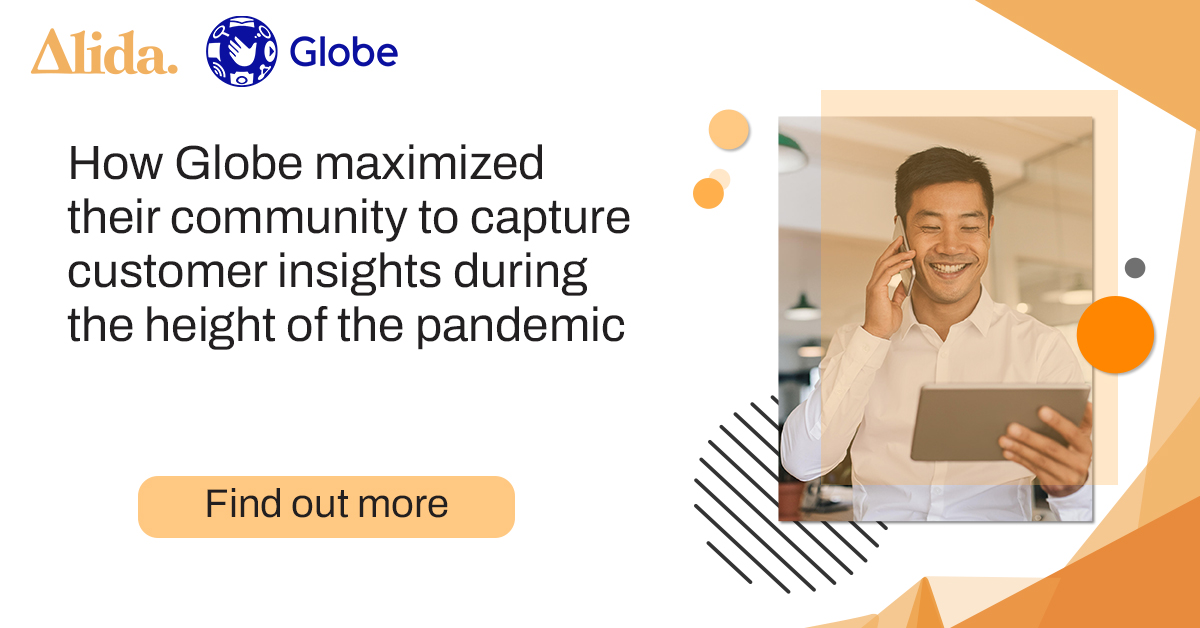 Alida. Globe

How Globe maximized their community to capture customer insights during the height of the pandemic

Find out more